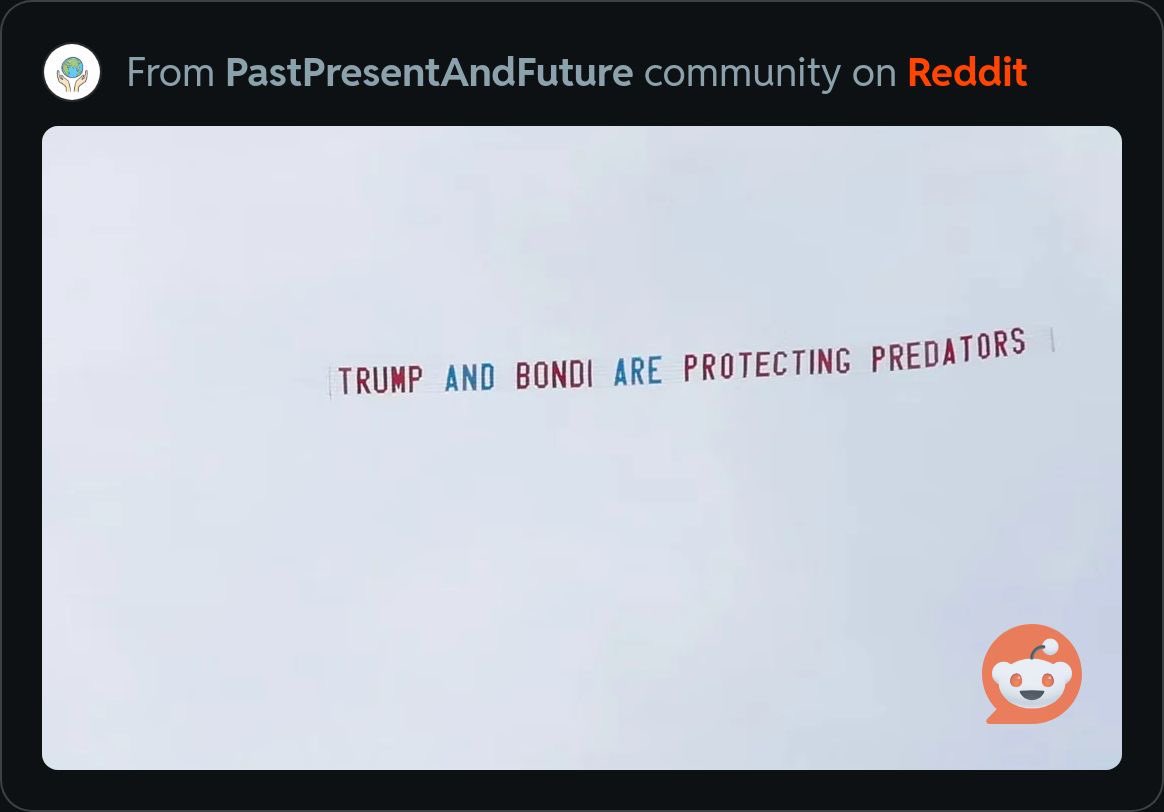 From PastPresentAndFuture community on Reddit

TRUMP AND BONDI ARE PROTECTING PREDATORS